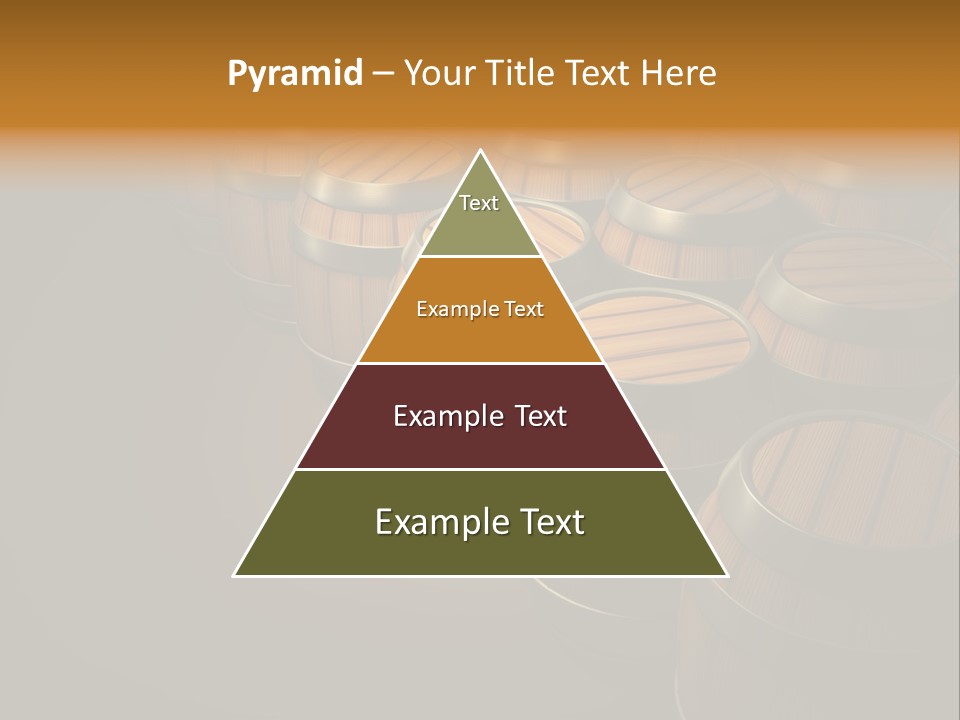 Pyramid – Your Title Text Here

Text

Example Text

Example Text

Example Text